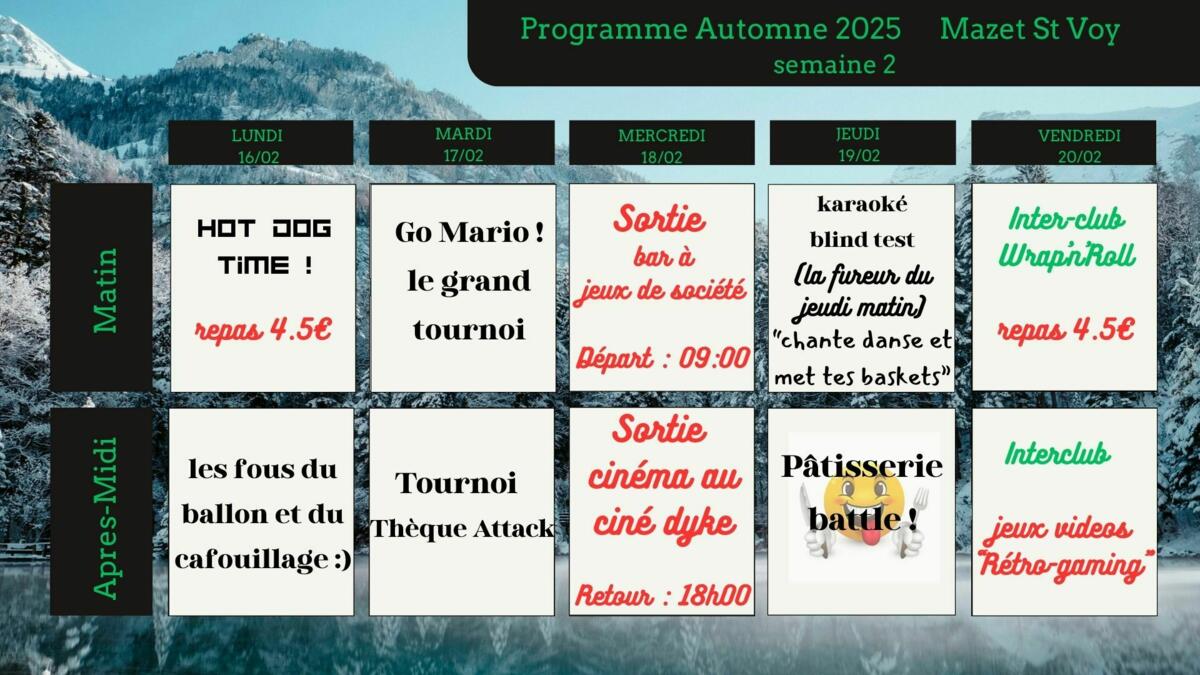 Programme Automne 2025 Mazet St Voy
semaine 2

| | LUNDI 16/02 | MARDI 17/02 | MERCREDI 18/02 | JEUDI 19/02 | VENDREDI 20/02 |
|---|---|---|---|---|---|
| Matin | HOT DOG TIME ! repas 4.5€ | Go Mario ! le grand tournoi | Sortie bar à jeux de société Départ : 09:00 | karaoké blind test (la fureur du jeudi matin) "chante danse et met tes baskets" | Inter-club Wrap'n'Roll repas 4.5€ |
| Apres-Midi | les fous du ballon et du cafouillage :) | Tournoi Thèque Attack | Sortie cinéma au ciné dyke Retour : 18h00 | Pâtisserie battle ! | Interclub jeux videos "Rétro-gaming" |